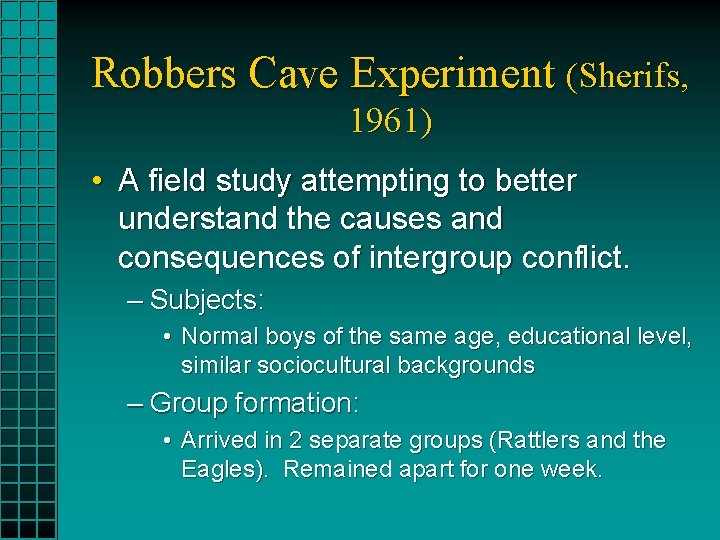 Robbers Cave Experiment (Sherifs, 1961)

• A field study attempting to better understand the causes and consequences of intergroup conflict.

– Subjects:

• Normal boys of the same age, educational level, similar sociocultural backgrounds

– Group formation:

• Arrived in 2 separate groups (Rattlers and the Eagles). Remained apart for one week.